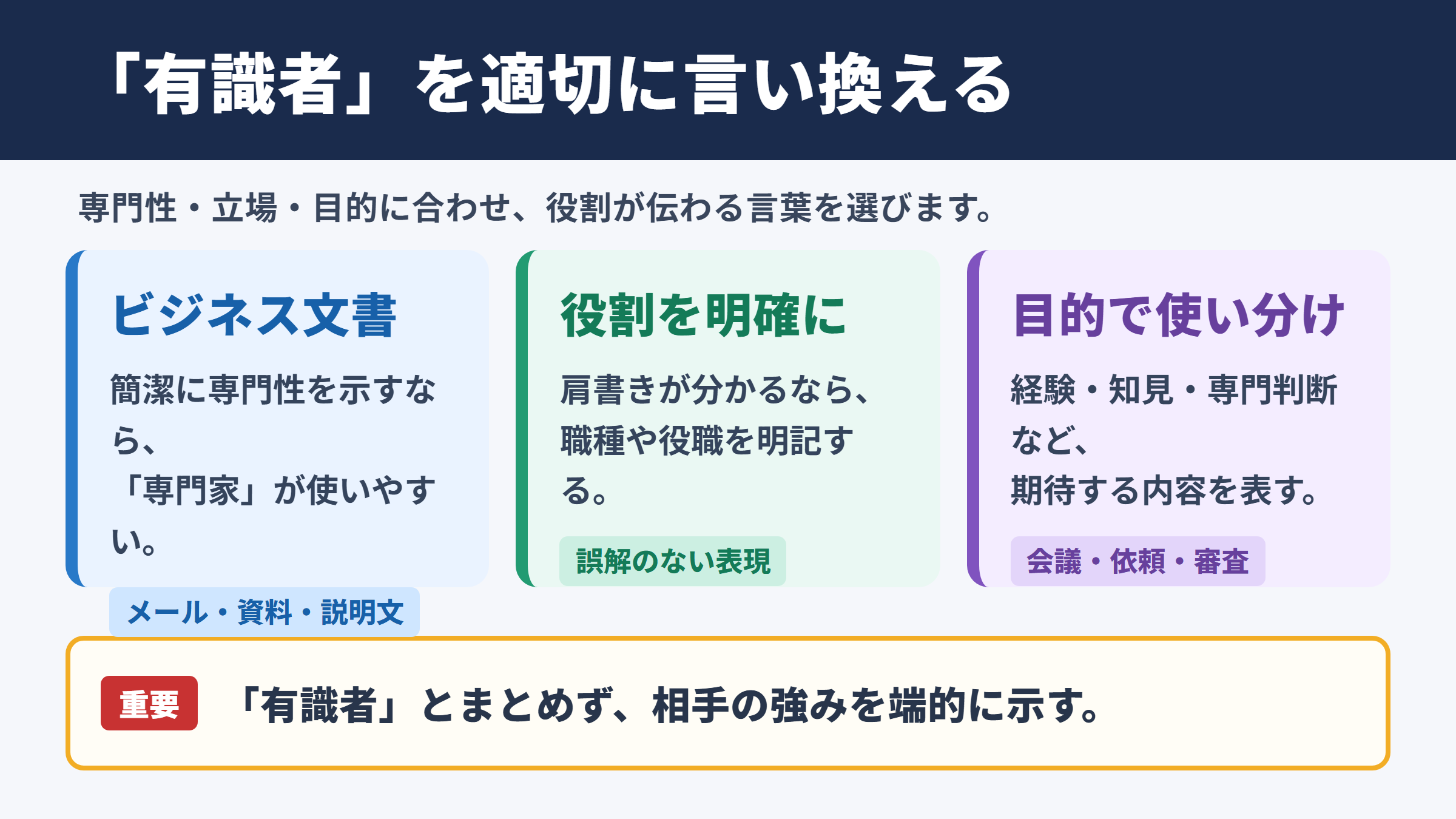 「有識者」を適切に言い換える

専門性・立場・目的に合わせ、役割が伝わる言葉を選びます。

ビジネス文書

簡潔に専門性を示すなら、「専門家」が使いやすい。

メール・資料・説明文

役割を明確に

肩書きが分かるなら、職種や役職を明記する。

誤解のない表現

目的で使い分け

経験・知見・専門判断など、期待する内容を表す。

会議・依頼・審査

重要

「有識者」とまとめず、相手の強みを端的に示す。